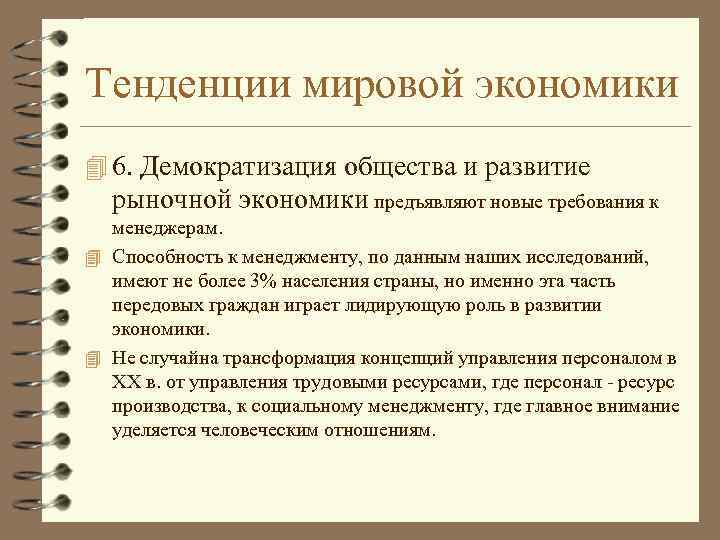 Тенденции мировой экономики

6. Демократизация общества и развитие рыночной экономики предъявляют новые требования к менеджерам.

Способность к менеджменту, по данным наших исследований, имеют не более 3% населения страны, но именно эта часть передовых граждан играет лидирующую роль в развитии экономики.

Не случайна трансформация концепций управления персоналом в XX в. от управления трудовыми ресурсами, где персонал - ресурс производства, к социальному менеджменту, где главное внимание уделяется человеческим отношениям.